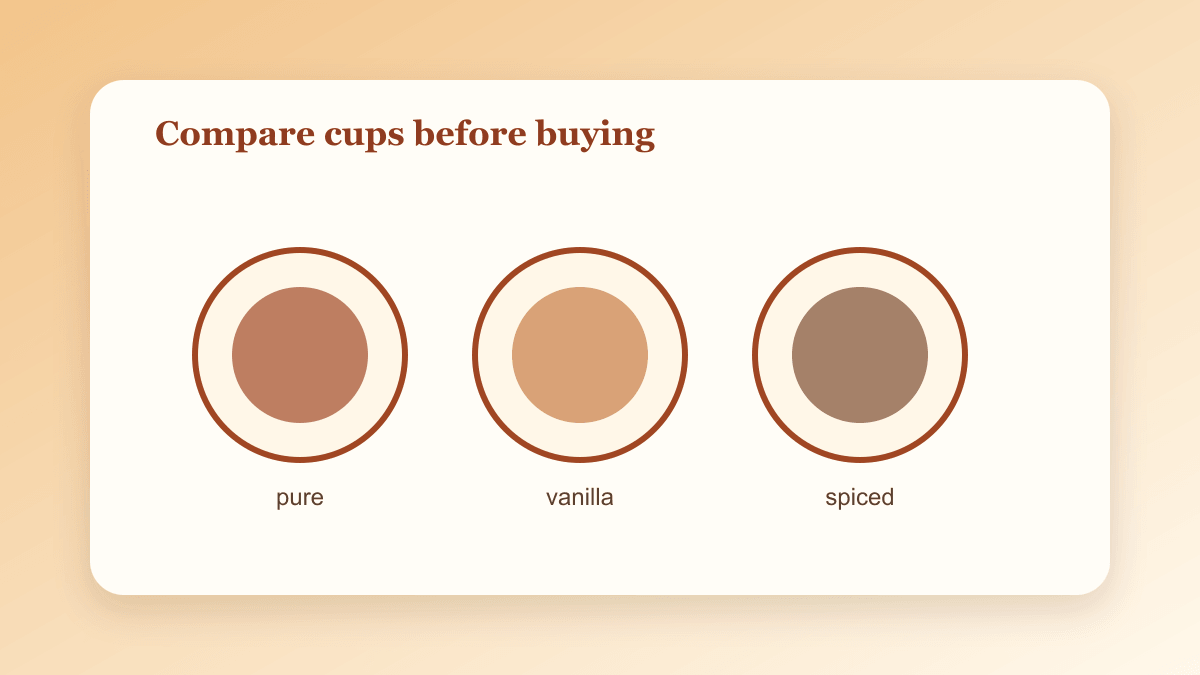 Compare cups before buying

pure

vanilla

spiced